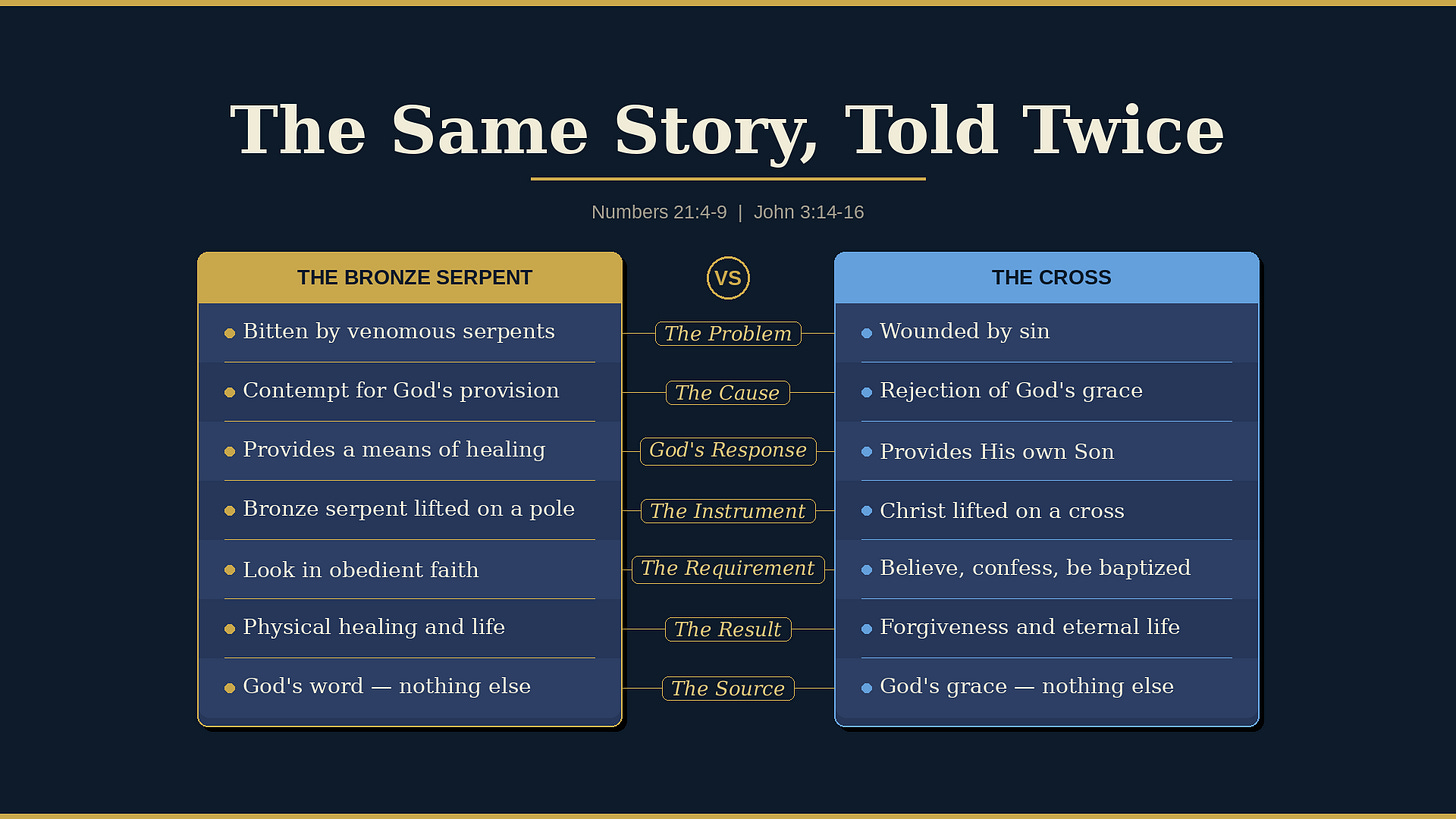 The Same Story, Told Twice

Numbers 21:4-9 | John 3:14-16

| THE BRONZE SERPENT | VS | THE CROSS |
|---|---|---|
| Bitten by venomous serpents | The Problem | Wounded by sin |
| Contempt for God's provision | The Cause | Rejection of God's grace |
| Provides a means of healing | God's Response | Provides His own Son |
| Bronze serpent lifted on a pole | The Instrument | Christ lifted on a cross |
| Look in obedient faith | The Requirement | Believe, confess, be baptized |
| Physical healing and life | The Result | Forgiveness and eternal life |
| God's word — nothing else | The Source | God's grace — nothing else |